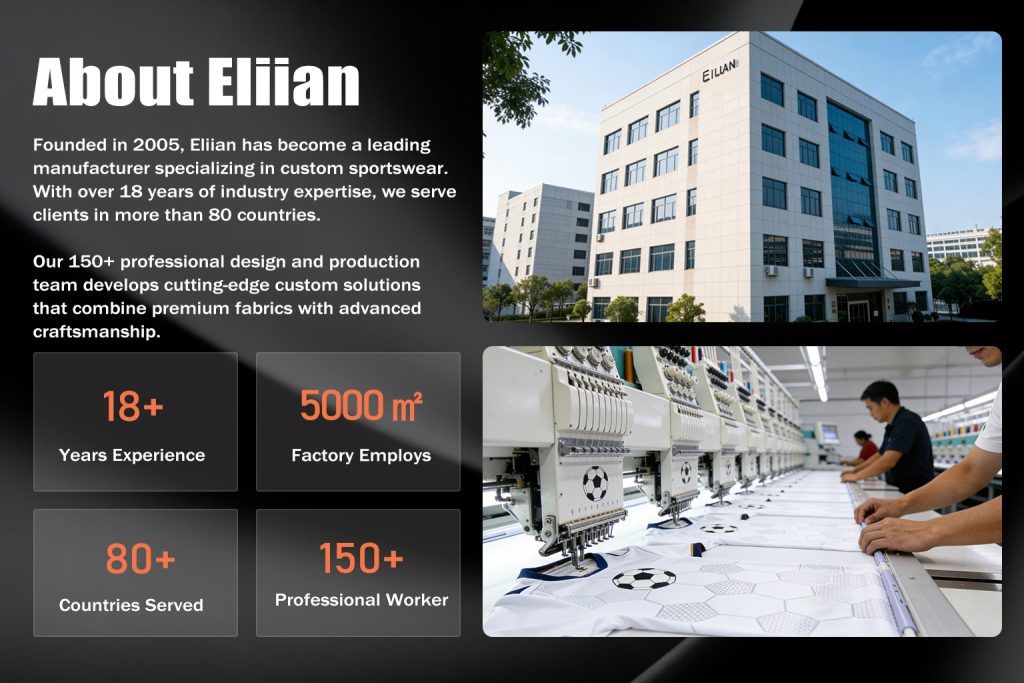 About Eliian

Founded in 2005, Eliian has become a leading manufacturer specializing in custom sportswear. With over 18 years of industry expertise, we serve clients in more than 80 countries.

Our 150+ professional design and production team develops cutting-edge custom solutions that combine premium fabrics with advanced craftsmanship.

18+
Years Experience

5000 ㎡
Factory Employs

80+
Countries Served

150+
Professional Worker

ELIIAN